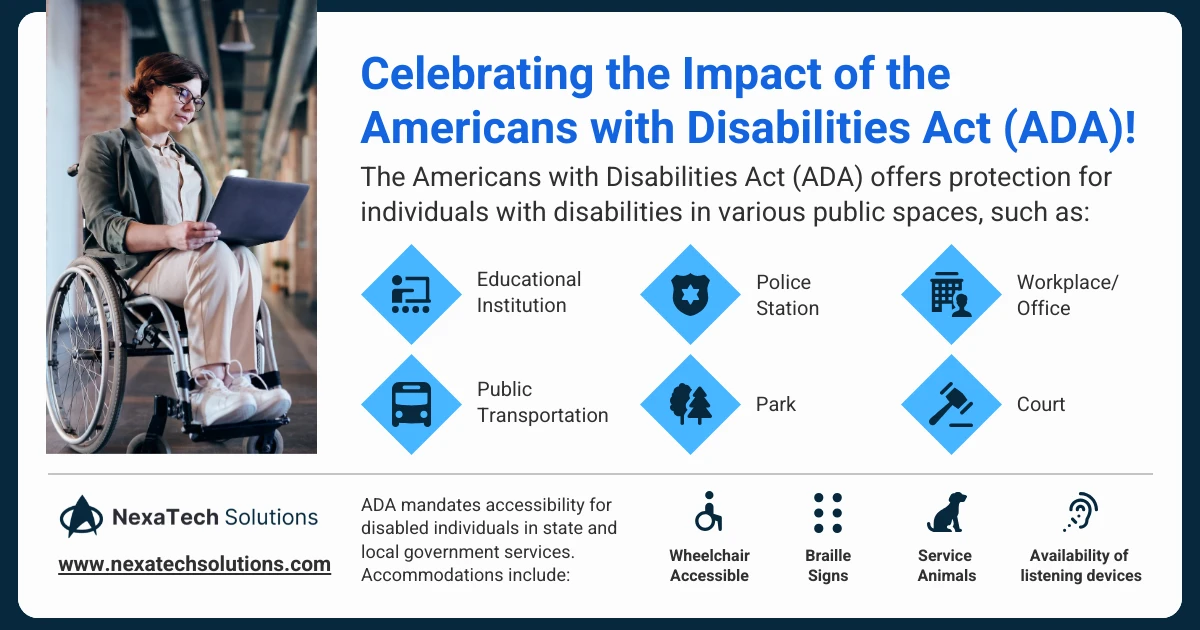 Celebrating the Impact of the Americans with Disabilities Act (ADA)!

The Americans with Disabilities Act (ADA) offers protection for individuals with disabilities in various public spaces, such as:

Educational Institution

Police Station

Workplace/ Office

Public Transportation

Park

Court

NexaTech Solutions

www.nexatechsolutions.com

ADA mandates accessibility for disabled individuals in state and local government services. Accommodations include:

Wheelchair Accessible

Braille Signs

Service Animals

Availability of listening devices